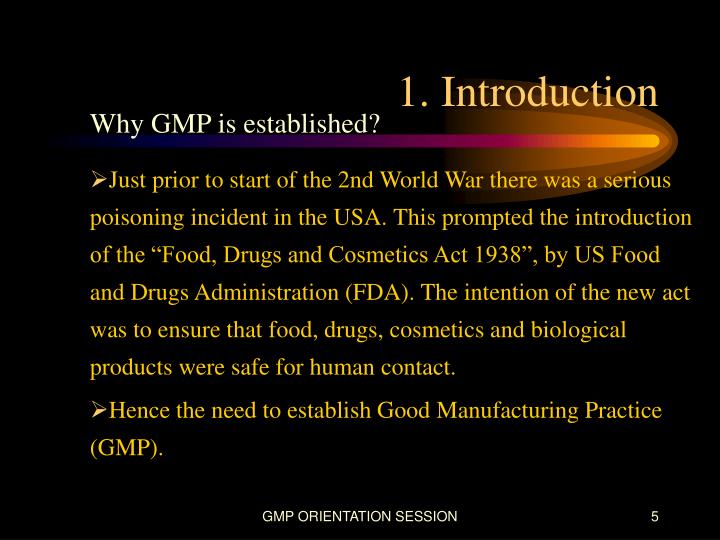 1. Introduction

Why GMP is established?

➢Just prior to start of the 2nd World War there was a serious poisoning incident in the USA. This prompted the introduction of the “Food, Drugs and Cosmetics Act 1938”, by US Food and Drugs Administration (FDA). The intention of the new act was to ensure that food, drugs, cosmetics and biological products were safe for human contact.

➢Hence the need to establish Good Manufacturing Practice (GMP).

GMP ORIENTATION SESSION

5